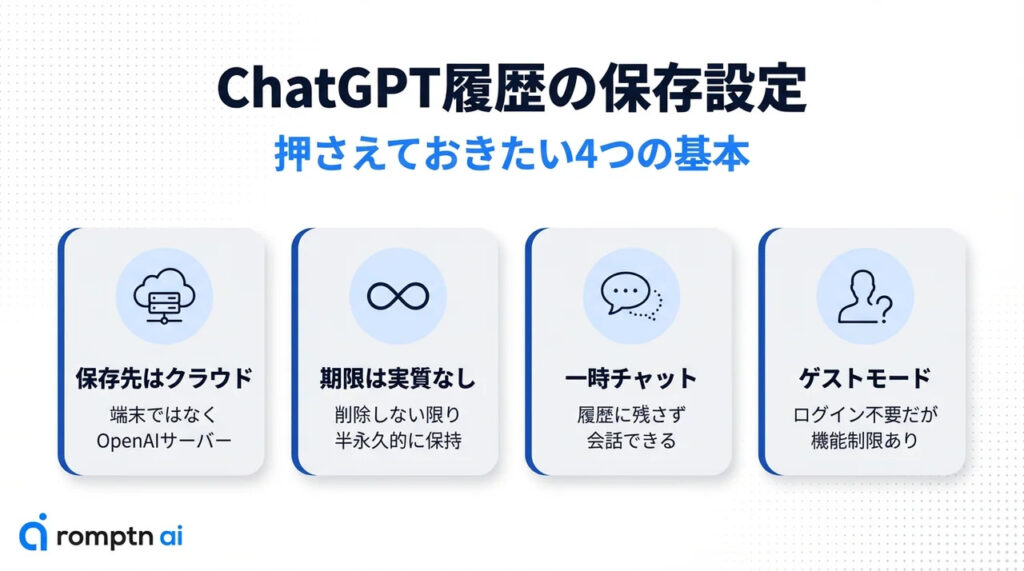 ChatGPT履歴の保存設定

押さえておきたい4つの基本

保存先はクラウド
端末ではなく
OpenAIサーバー

期限は実質なし
削除しない限り
半永久的に保持

一時チャット
履歴に残さず
会話できる

ゲストモード
ログイン不要だが
機能制限あり

romptn ai